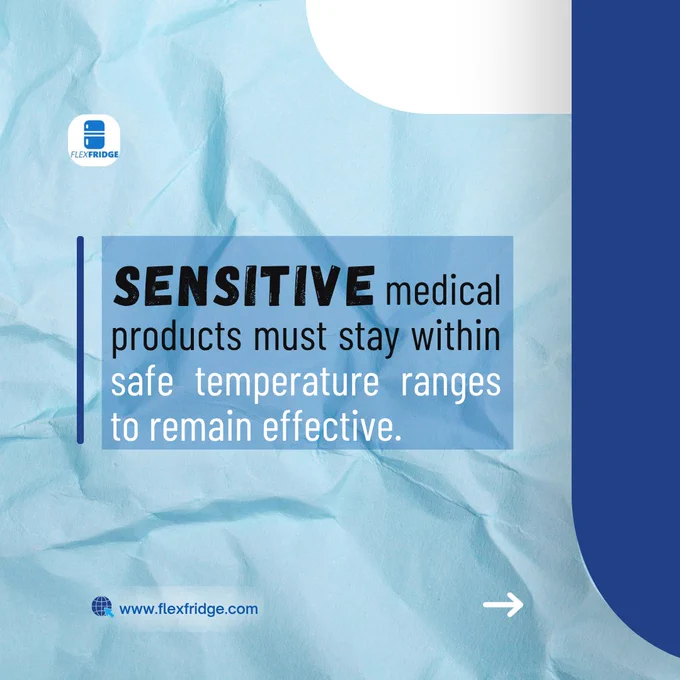 FLEXFRIDGE

SENSITIVE medical products must stay within safe temperature ranges to remain effective.

www.flexfridge.com